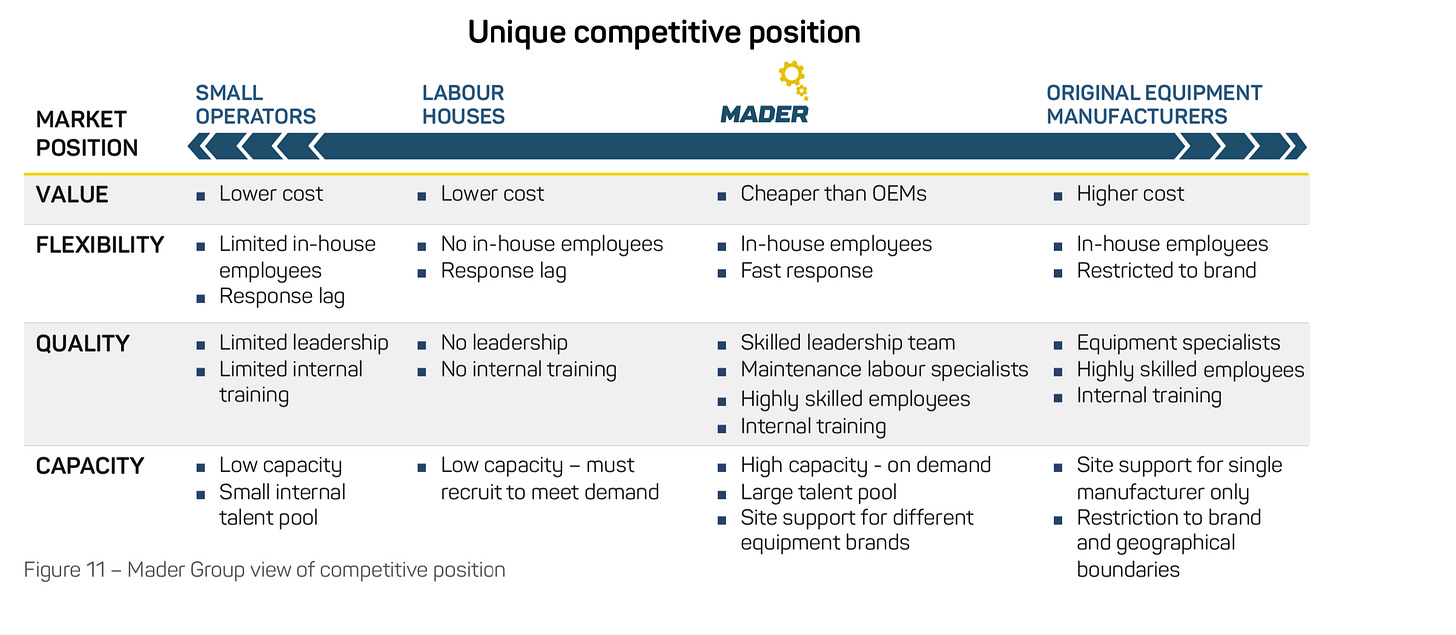 Unique competitive position

| MARKET POSITION | SMALL OPERATORS | LABOUR HOUSES | MADER | ORIGINAL EQUIPMENT MANUFACTURERS |
|---|---|---|---|---|
| VALUE | ▪ Lower cost | ▪ Lower cost | ▪ Cheaper than OEMs | ▪ Higher cost |
| FLEXIBILITY | ▪ Limited in-house employees ▪ Response lag | ▪ No in-house employees ▪ Response lag | ▪ In-house employees ▪ Fast response | ▪ In-house employees ▪ Restricted to brand |
| QUALITY | ▪ Limited leadership ▪ Limited internal training | ▪ No leadership ▪ No internal training | ▪ Skilled leadership team ▪ Maintenance labour specialists ▪ Highly skilled employees ▪ Internal training | ▪ Equipment specialists ▪ Highly skilled employees ▪ Internal training |
| CAPACITY | ▪ Low capacity ▪ Small internal talent pool | ▪ Low capacity – must recruit to meet demand | ▪ High capacity - on demand ▪ Large talent pool ▪ Site support for different equipment brands | ▪ Site support for single manufacturer only ▪ Restriction to brand and geographical boundaries |

Figure 11 – Mader Group view of competitive position